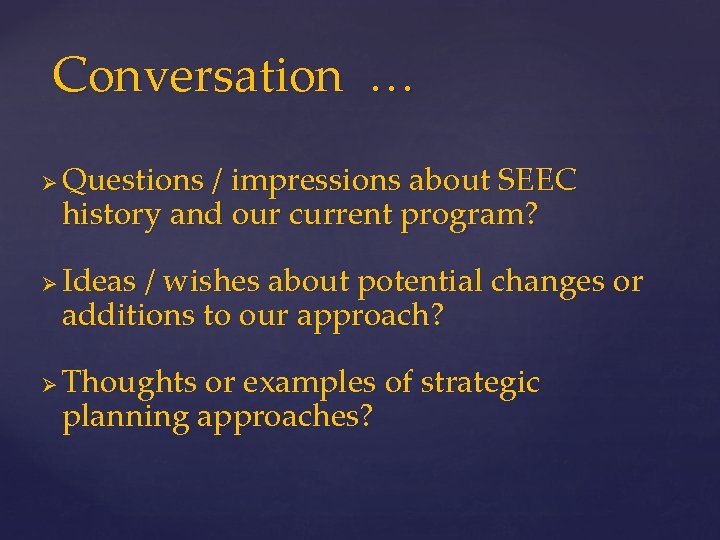 Conversation …

➢ Questions / impressions about SEEC history and our current program?

➢ Ideas / wishes about potential changes or additions to our approach?

➢ Thoughts or examples of strategic planning approaches?